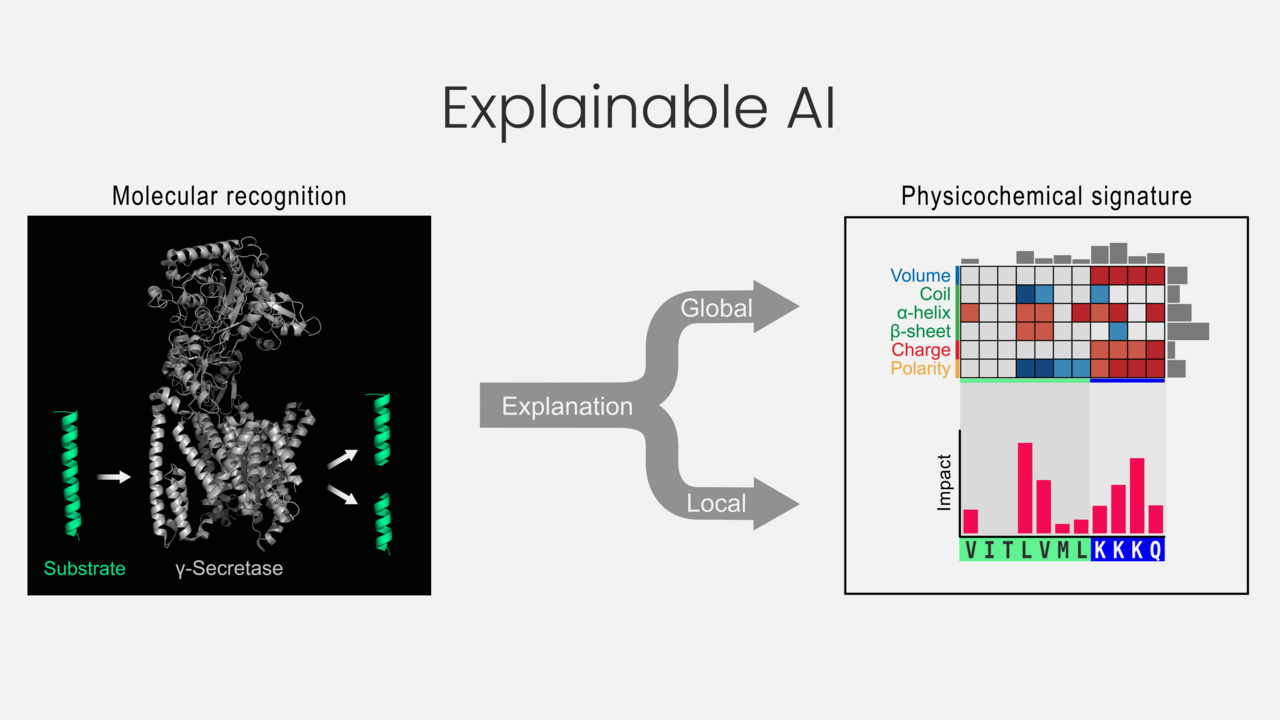 Explainable AI

Molecular recognition

Substrate

γ-Secretase

Explanation

Global

Local

Physicochemical signature

Volume
Coil
α-helix
β-sheet
Charge
Polarity

Impact

V I T L V M L K K K Q